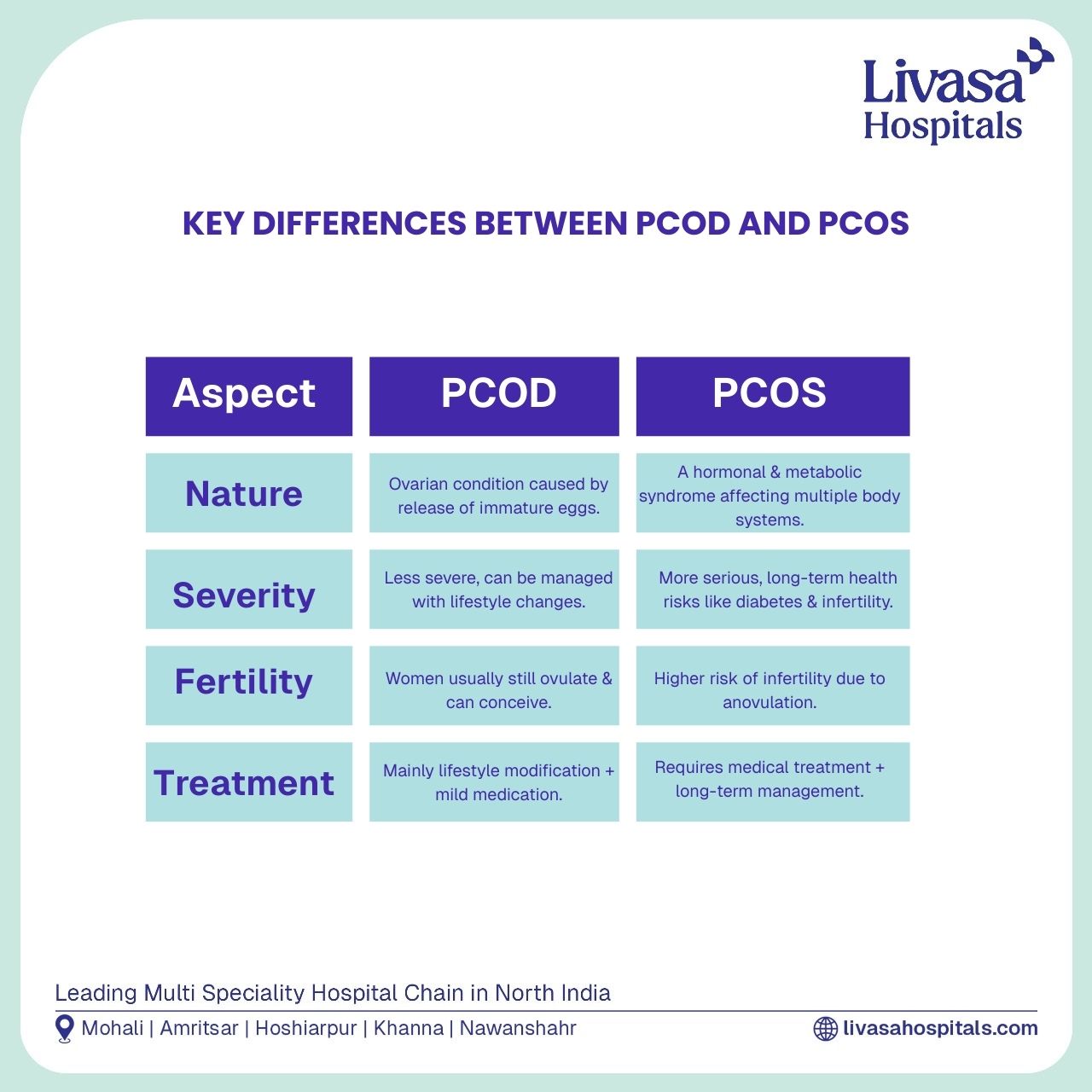 Livasa Hospitals

KEY DIFFERENCES BETWEEN PCOD AND PCOS

| Aspect | PCOD | PCOS |
|---|---|---|
| Nature | Ovarian condition caused by release of immature eggs. | A hormonal & metabolic syndrome affecting multiple body systems. |
| Severity | Less severe, can be managed with lifestyle changes. | More serious, long-term health risks like diabetes & infertility. |
| Fertility | Women usually still ovulate & can conceive. | Higher risk of infertility due to anovulation. |
| Treatment | Mainly lifestyle modification + mild medication. | Requires medical treatment + long-term management. |

Leading Multi Speciality Hospital Chain in North India

Mohali | Amritsar | Hoshiarpur | Khanna | Nawanshahr

livasahospitals.com